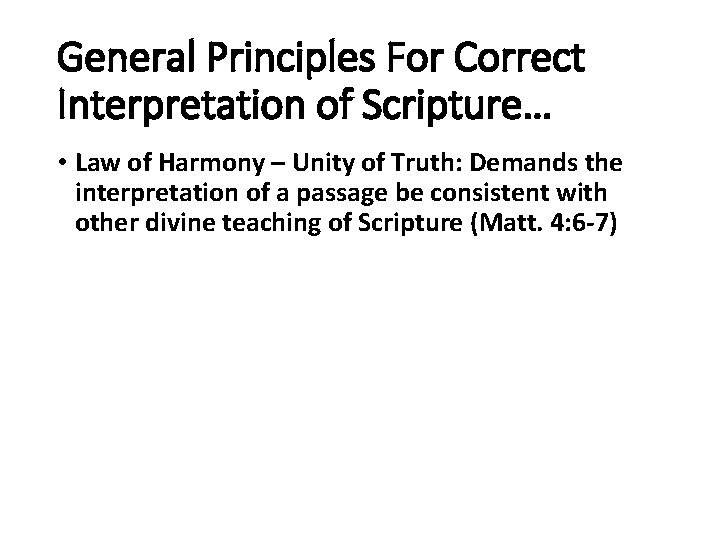 General Principles For Correct Interpretation of Scripture…

• Law of Harmony – Unity of Truth: Demands the interpretation of a passage be consistent with other divine teaching of Scripture (Matt. 4:6-7)